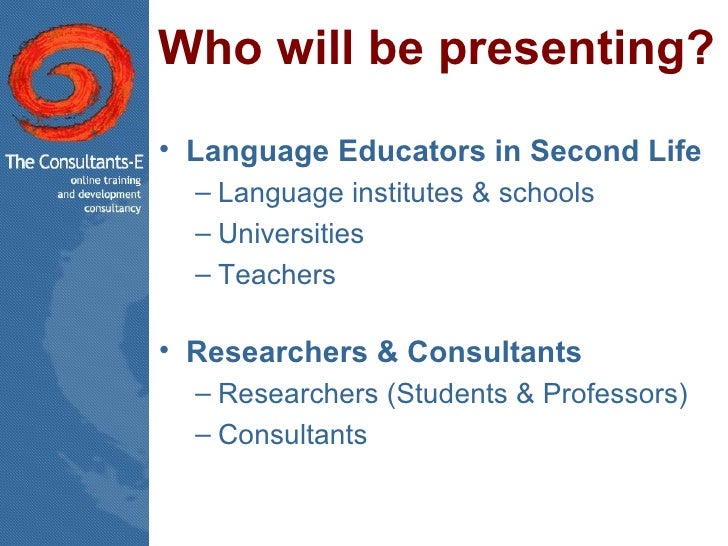 The Consultants-E
online training
and development
consultancy

Who will be presenting?

• Language Educators in Second Life
– Language institutes & schools
– Universities
– Teachers

• Researchers & Consultants
– Researchers (Students & Professors)
– Consultants